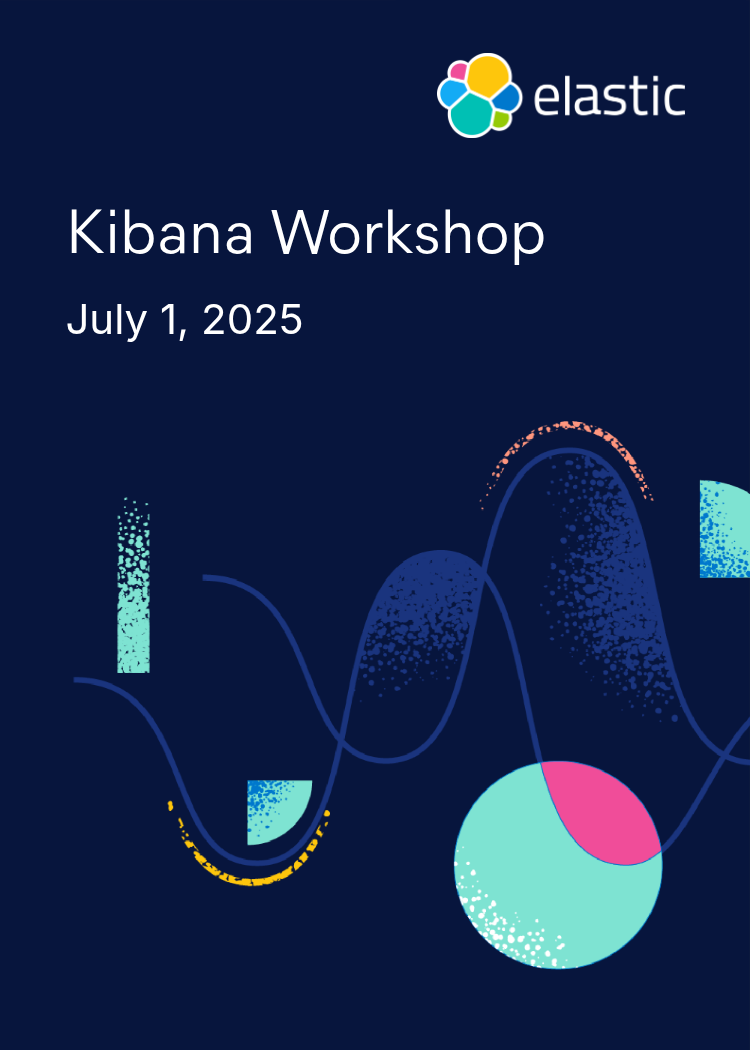 elastic

Kibana Workshop

July 1, 2025